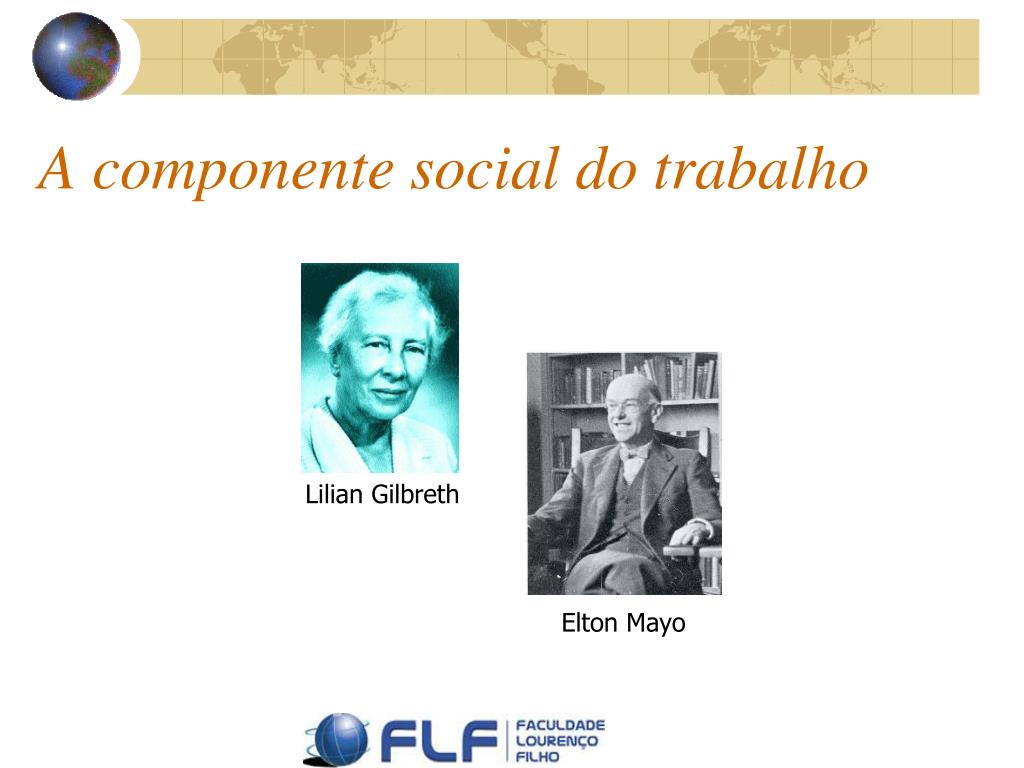 A componente social do trabalho

Lilian Gilbreth

Elton Mayo

FLF FACULDADE LOURENÇO FILHO